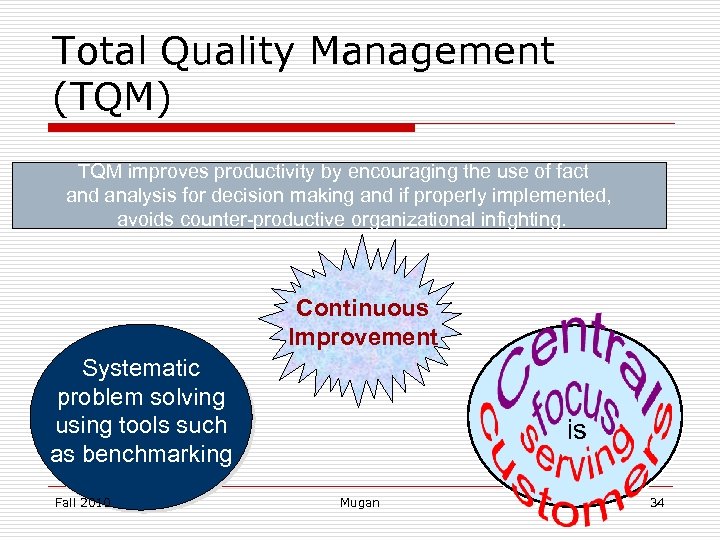 Total Quality Management (TQM)

TQM improves productivity by encouraging the use of fact and analysis for decision making and if properly implemented, avoids counter-productive organizational infighting.

Continuous Improvement

Systematic problem solving using tools such as benchmarking

Central focus is serving customers

Fall 2010

Mugan

34